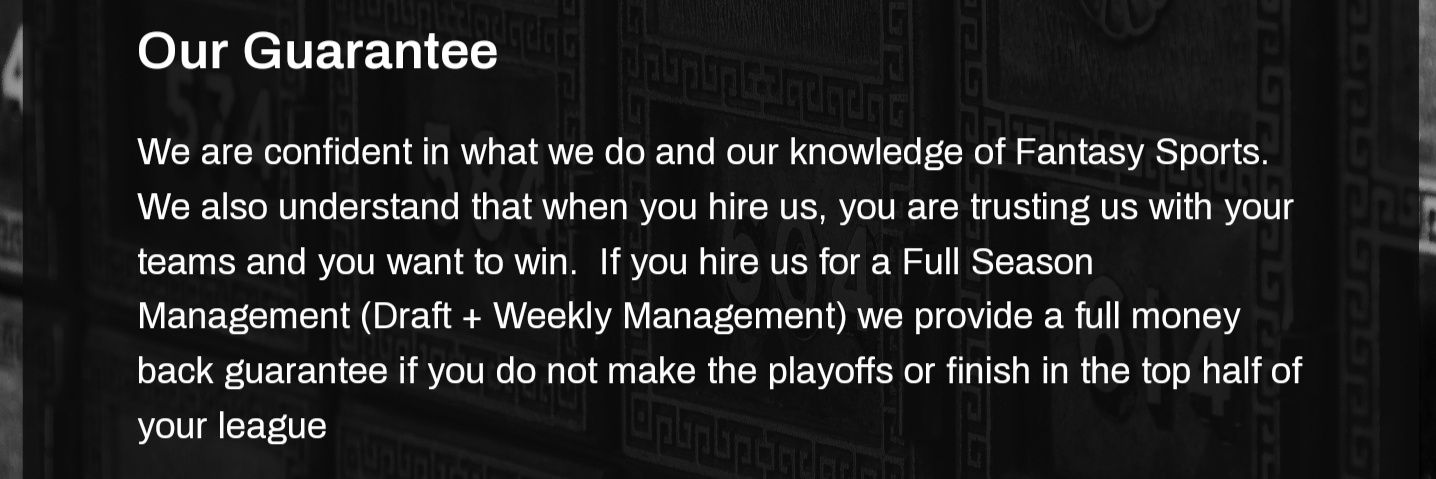 Our Guarantee

We are confident in what we do and our knowledge of Fantasy Sports. We also understand that when you hire us, you are trusting us with your teams and you want to win.  If you hire us for a Full Season Management (Draft + Weekly Management) we provide a full money back guarantee if you do not make the playoffs or finish in the top half of your league